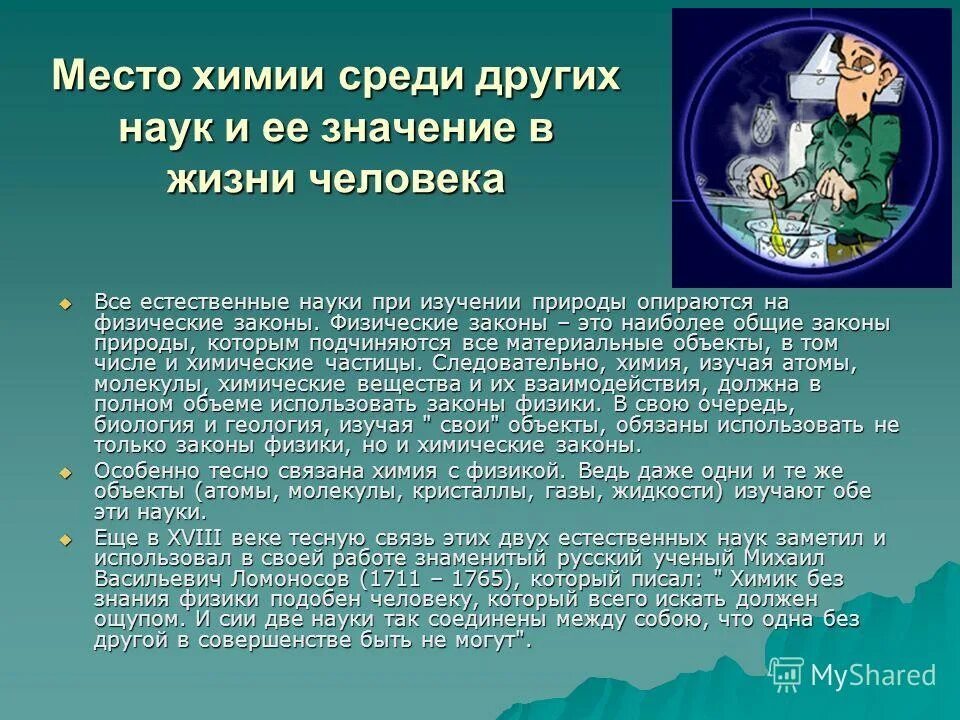 Место химии среди других наук и ее значение в жизни человека

Все естественные науки при изучении природы опираются на физические законы. Физические законы – это наиболее общие законы природы, которым подчиняются все материальные объекты, в том числе и химические частицы. Следовательно, химия, изучая атомы, молекулы, химические вещества и их взаимодействия, должна в полном объеме использовать законы физики. В свою очередь, биология и геология, изучая " свои" объекты, обязаны использовать не только законы физики, но и химические законы.

Особенно тесно связана химия с физикой. Ведь даже одни и те же объекты (атомы, молекулы, кристаллы, газы, жидкости) изучают обе эти науки.

Еще в XVIII веке тесную связь этих двух естественных наук заметил и использовал в своей работе знаменитый русский ученый Михаил Васильевич Ломоносов (1711 – 1765), который писал: " Химик без знания физики подобен человеку, который всего искать должен ощупом. И сии две науки так соединены между собою, что одна без другой в совершенстве быть не могут".

MyShared